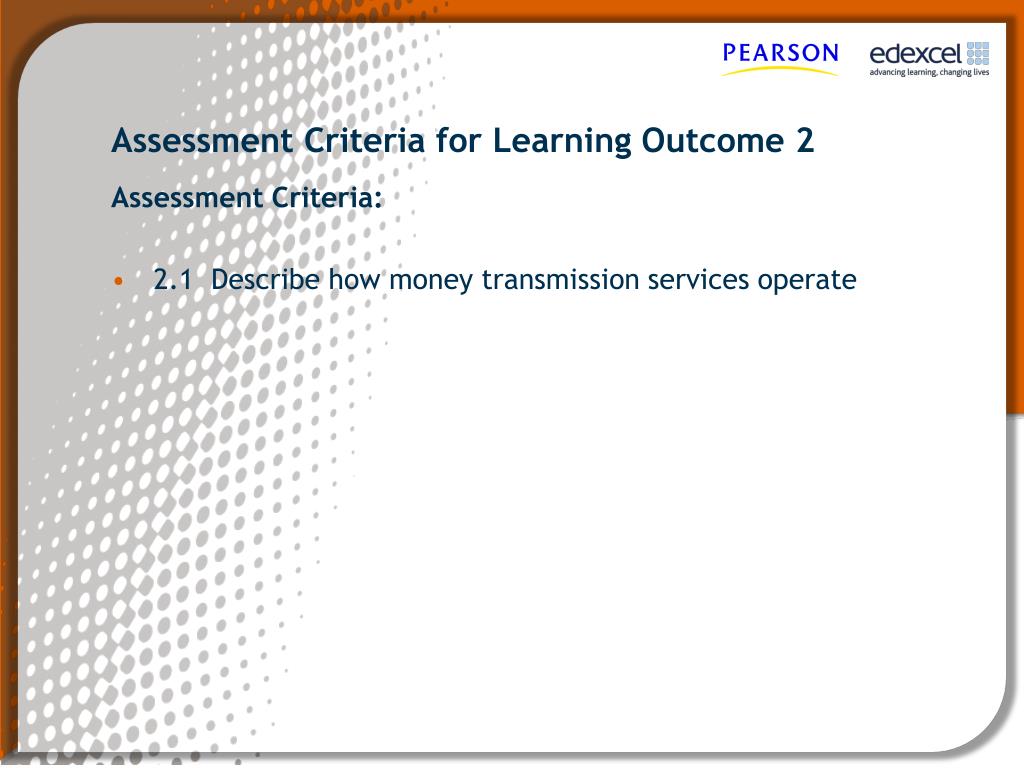 PEARSON

edexcel
advancing learning, changing lives

Assessment Criteria for Learning Outcome 2

Assessment Criteria:

• 2.1 Describe how money transmission services operate